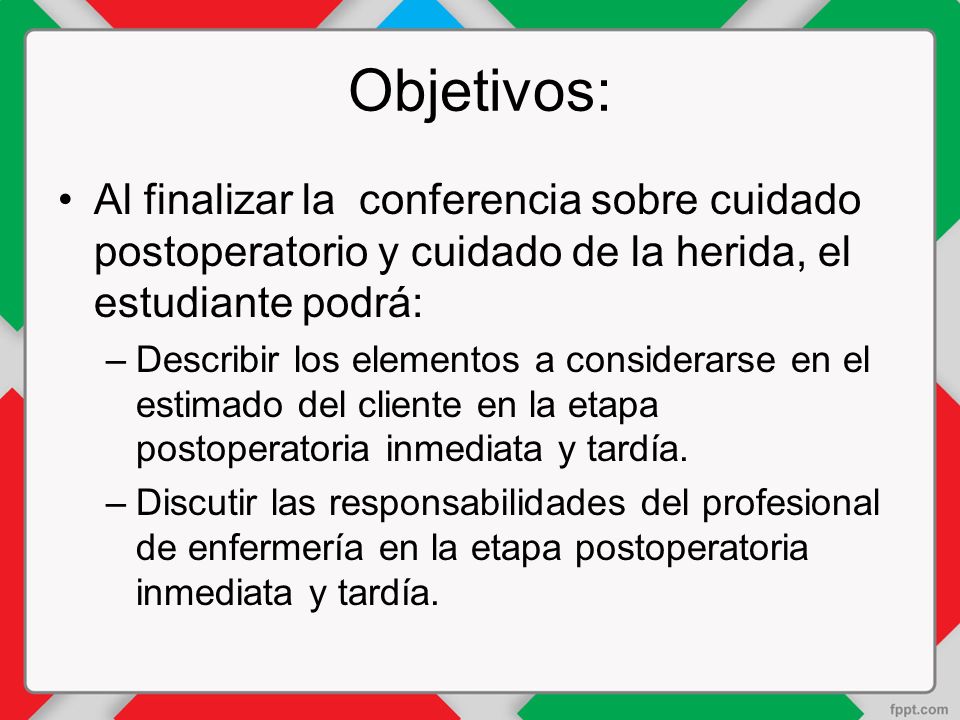 Objetivos:

• Al finalizar la conferencia sobre cuidado postoperatorio y cuidado de la herida, el estudiante podrá:

– Describir los elementos a considerarse en el estimado del cliente en la etapa postoperatoria inmediata y tardía.

– Discutir las responsabilidades del profesional de enfermería en la etapa postoperatoria inmediata y tardía.

fppt.com